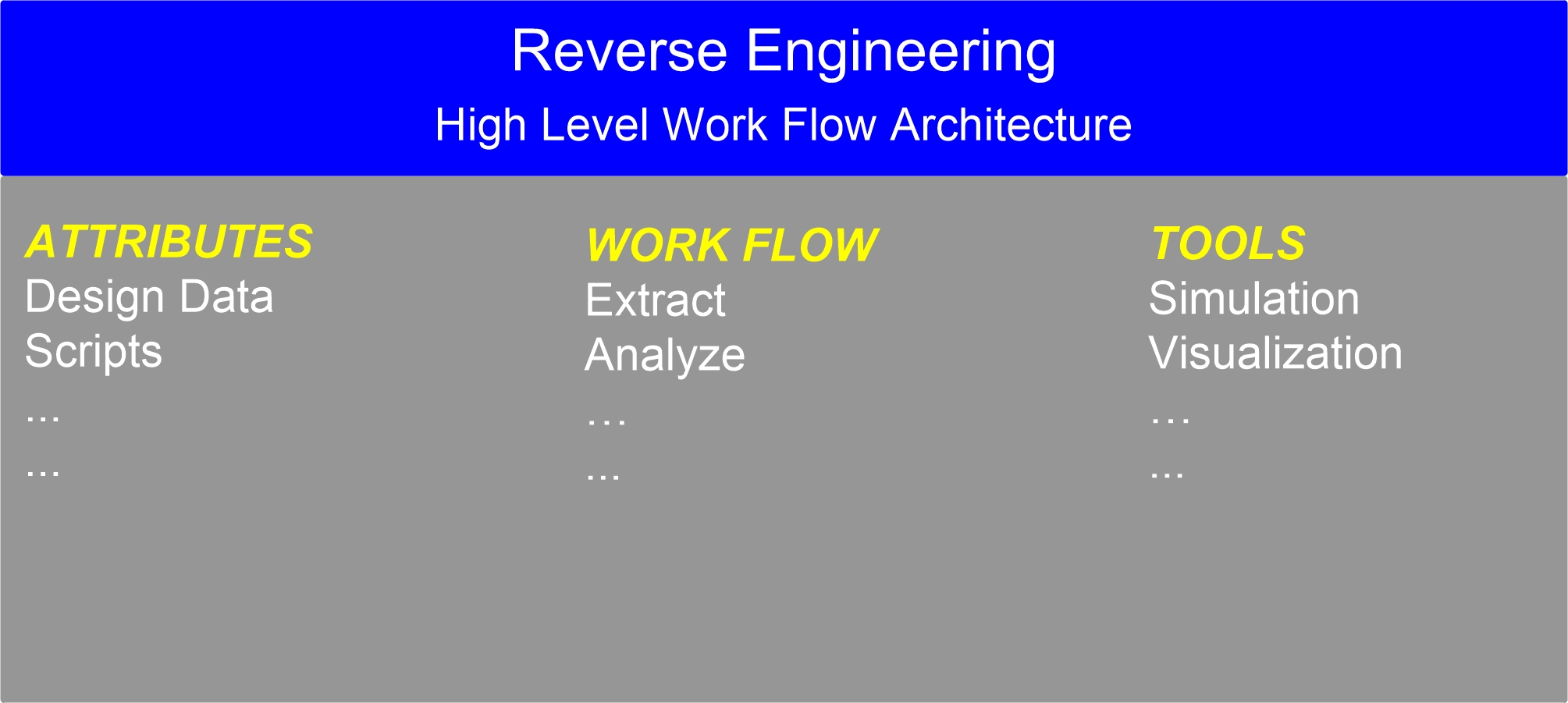 Reverse Engineering

High Level Work Flow Architecture

ATTRIBUTES
Design Data
Scripts
...
...

WORK FLOW
Extract
Analyze
...
...

TOOLS
Simulation
Visualization
...
...